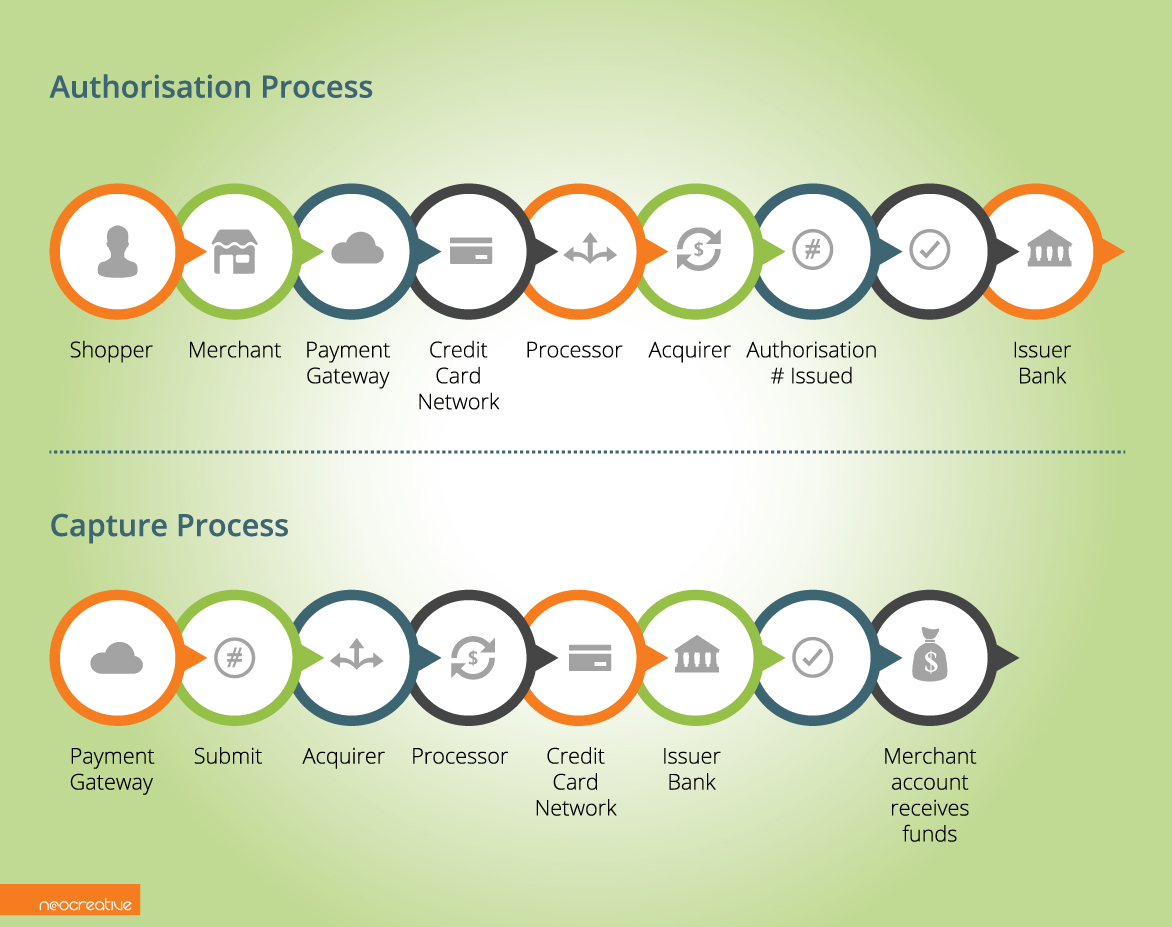 Authorisation Process

Shopper

Merchant

Payment Gateway

Credit Card Network

Processor

Acquirer

Authorisation # Issued

Issuer Bank

Capture Process

Payment Gateway

Submit

Acquirer

Processor

Credit Card Network

Issuer Bank

Merchant account receives funds

neocreative